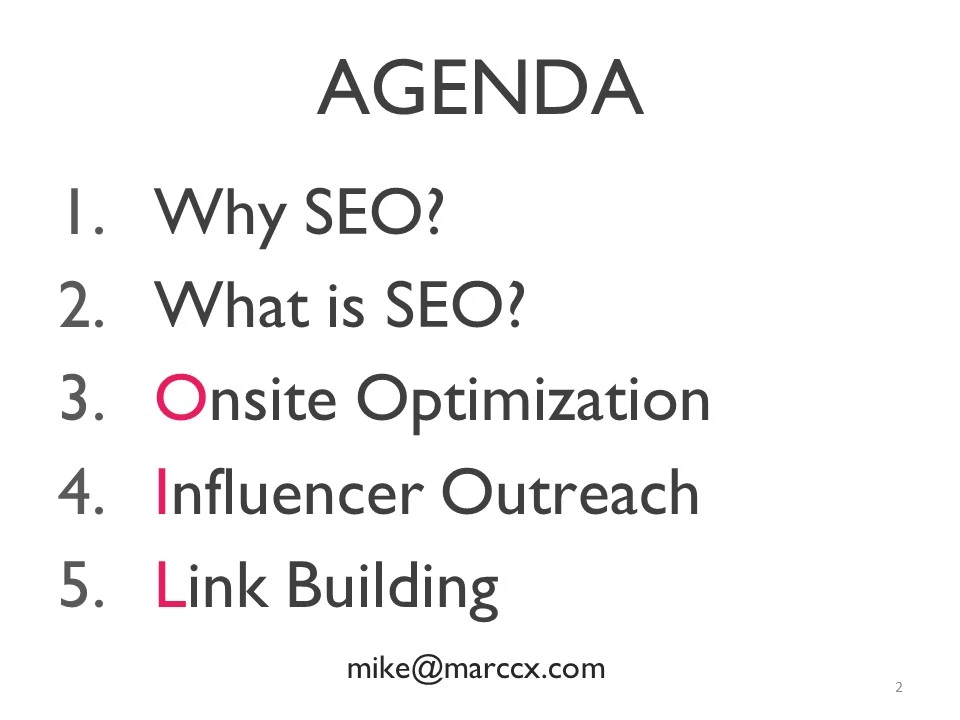 AGENDA

1. Why SEO?
2. What is SEO?
3. Onsite Optimization
4. Influencer Outreach
5. Link Building

mike@marccx.com

2